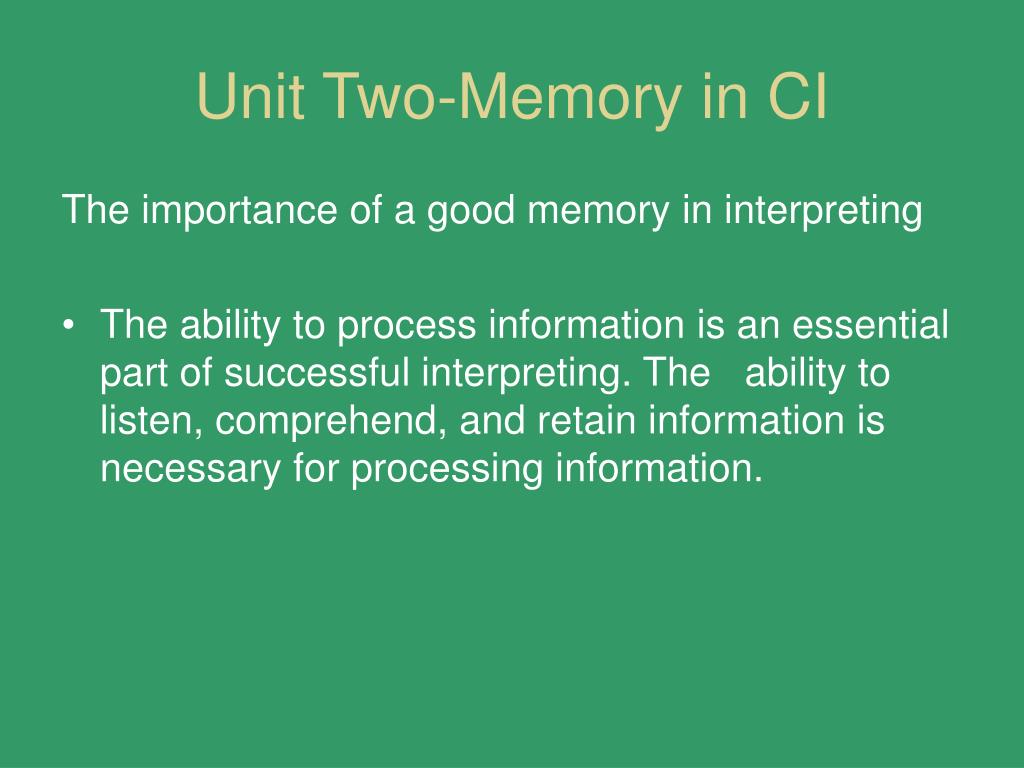 Unit Two-Memory in CI

The importance of a good memory in interpreting

• The ability to process information is an essential part of successful interpreting. The ability to listen, comprehend, and retain information is necessary for processing information.